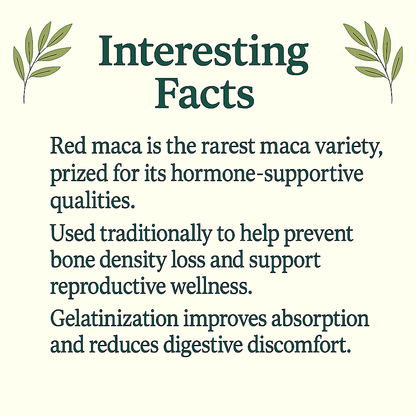 Interesting Facts

Red maca is the rarest maca variety, prized for its hormone-supportive qualities.

Used traditionally to help prevent bone density loss and support reproductive wellness.

Gelatinization improves absorption and reduces digestive discomfort.